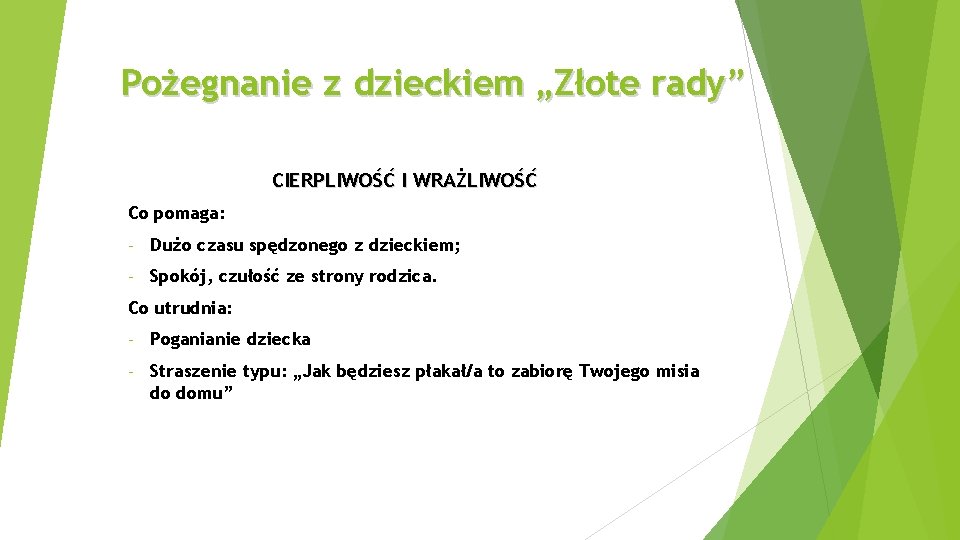 Pożegnanie z dzieckiem „Złote rady”

CIERPLIWOŚĆ I WRAŻLIWOŚĆ

Co pomaga:

- Dużo czasu spędzonego z dzieckiem;

- Spokój, czułość ze strony rodzica.

Co utrudnia:

- Poganianie dziecka

- Straszenie typu: „Jak będziesz płakał/a to zabiorę Twojego misia do domu”